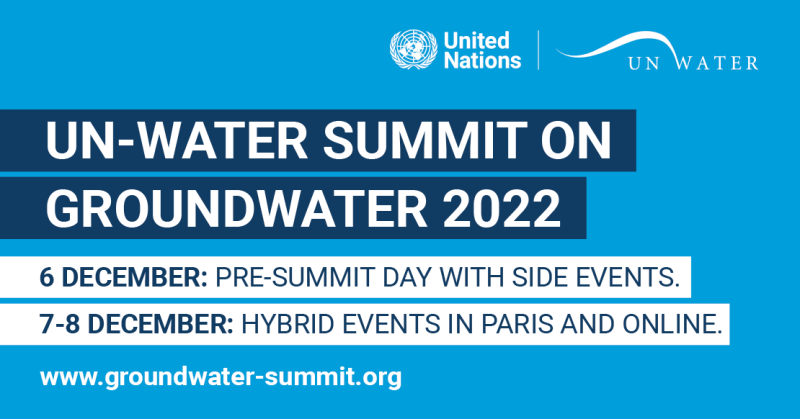 United Nations

UN WATER

UN-WATER SUMMIT ON GROUNDWATER 2022

6 DECEMBER: PRE-SUMMIT DAY WITH SIDE EVENTS.

7-8 DECEMBER: HYBRID EVENTS IN PARIS AND ONLINE.

www.groundwater-summit.org